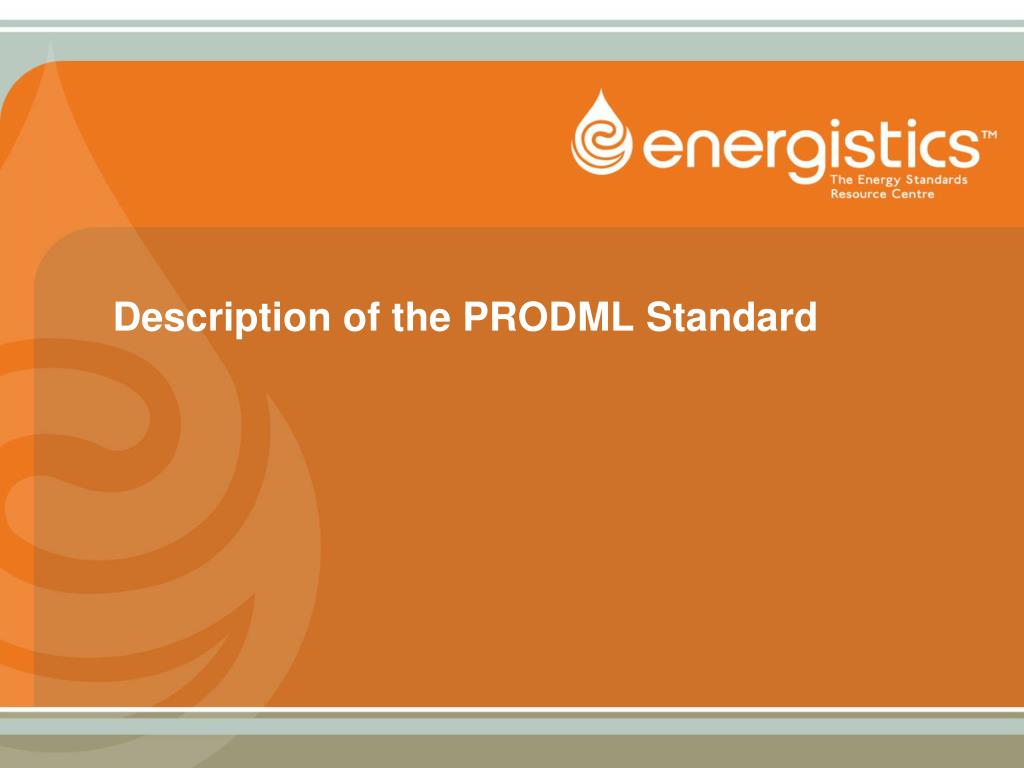 energistics™
The Energy Standards Resource Centre

Description of the PRODML Standard